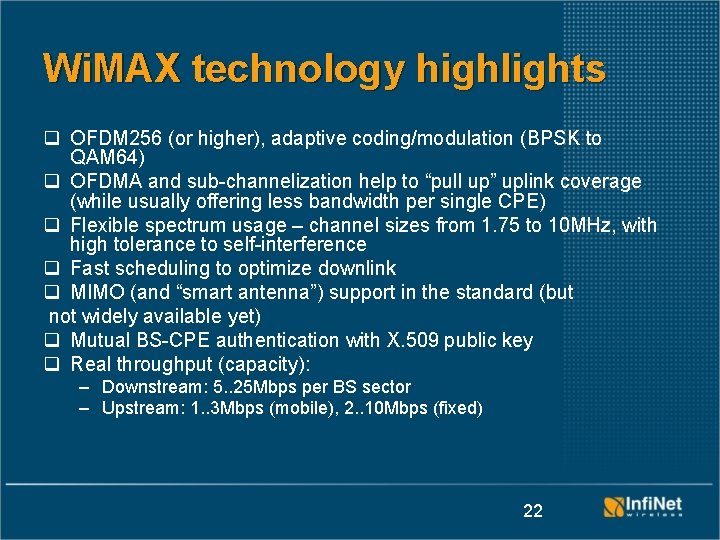 WiMAX technology highlights

❑ OFDM256 (or higher), adaptive coding/modulation (BPSK to QAM64)
❑ OFDMA and sub-channelization help to “pull up” uplink coverage (while usually offering less bandwidth per single CPE)
❑ Flexible spectrum usage – channel sizes from 1.75 to 10MHz, with high tolerance to self-interference
❑ Fast scheduling to optimize downlink
❑ MIMO (and “smart antenna”) support in the standard (but not widely available yet)
❑ Mutual BS-CPE authentication with X.509 public key
❑ Real throughput (capacity):
– Downstream: 5..25Mbps per BS sector
– Upstream: 1..3Mbps (mobile), 2..10Mbps (fixed)

22

InfiNet wireless